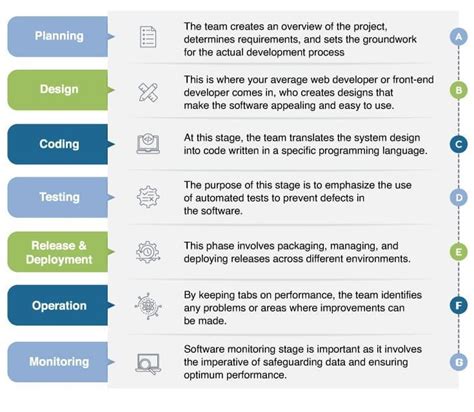 Planning

The team creates an overview of the project, determines requirements, and sets the groundwork for the actual development process

A

Design

This is where your average web developer or front-end developer comes in, who creates designs that make the software appealing and easy to use.

B

Coding

At this stage, the team translates the system design into code written in a specific programming language.

C

Testing

The purpose of this stage is to emphasize the use of automated tests to prevent defects in the software.

D

Release & Deployment

This phase involves packaging, managing, and deploying releases across different environments.

E

Operation

By keeping tabs on performance, the team identifies any problems or areas where improvements can be made.

F

Monitoring

Software monitoring stage is important as it involves the imperative of safeguarding data and ensuring optimum performance.

G